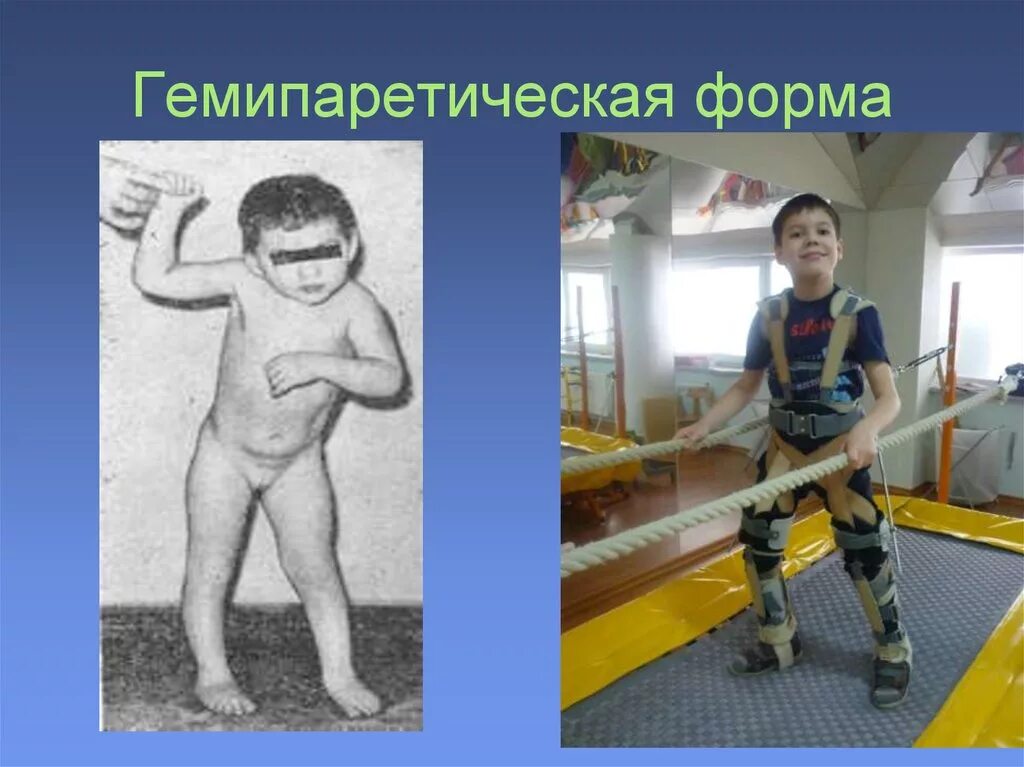 Гемипаретическая форма